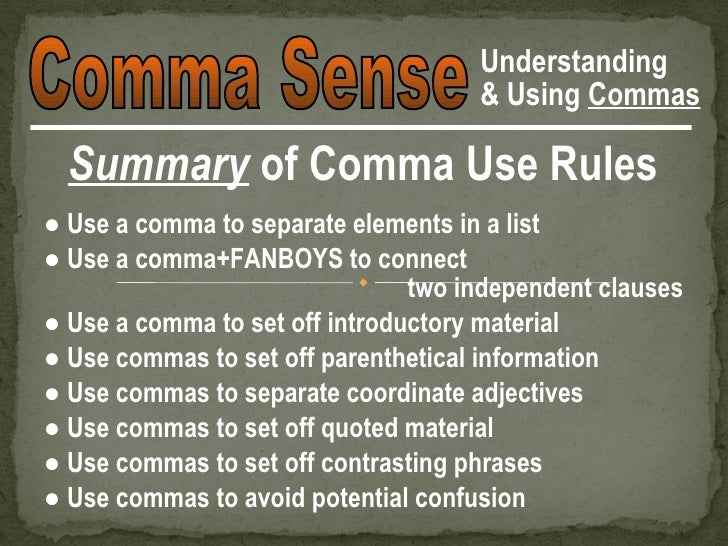 Comma Sense Understanding & Using Commas

Summary of Comma Use Rules

● Use a comma to separate elements in a list
● Use a comma+FANBOYS to connect two independent clauses
● Use a comma to set off introductory material
● Use commas to set off parenthetical information
● Use commas to separate coordinate adjectives
● Use commas to set off quoted material
● Use commas to set off contrasting phrases
● Use commas to avoid potential confusion